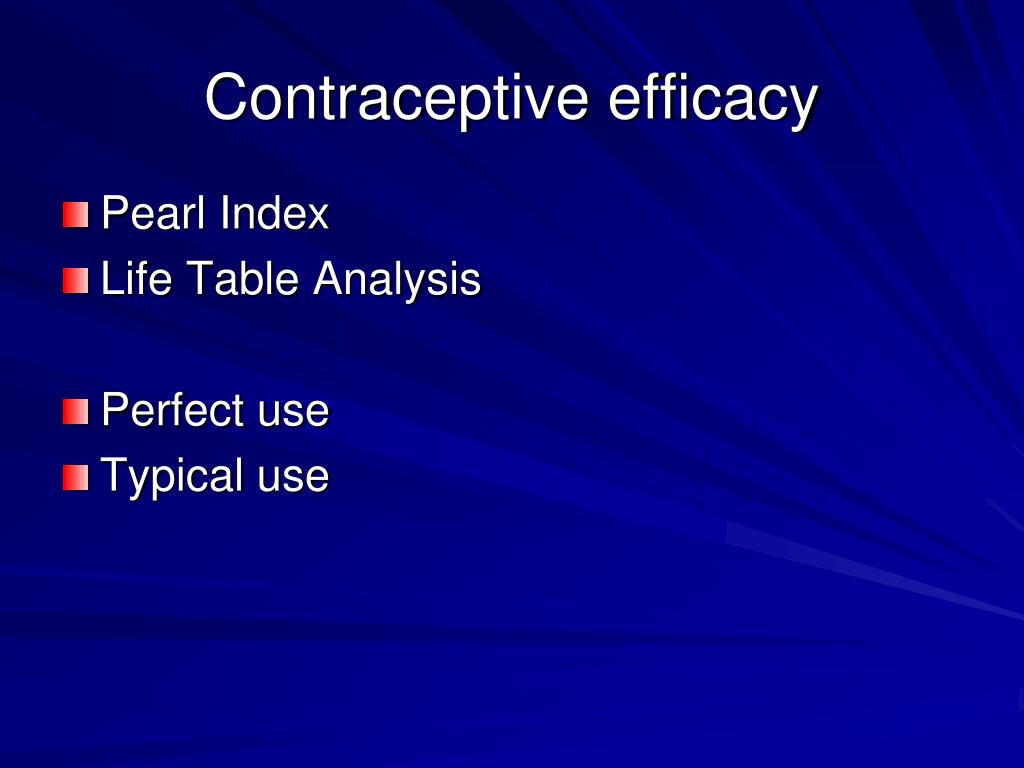 Contraceptive efficacy

Pearl Index
Life Table Analysis

Perfect use
Typical use